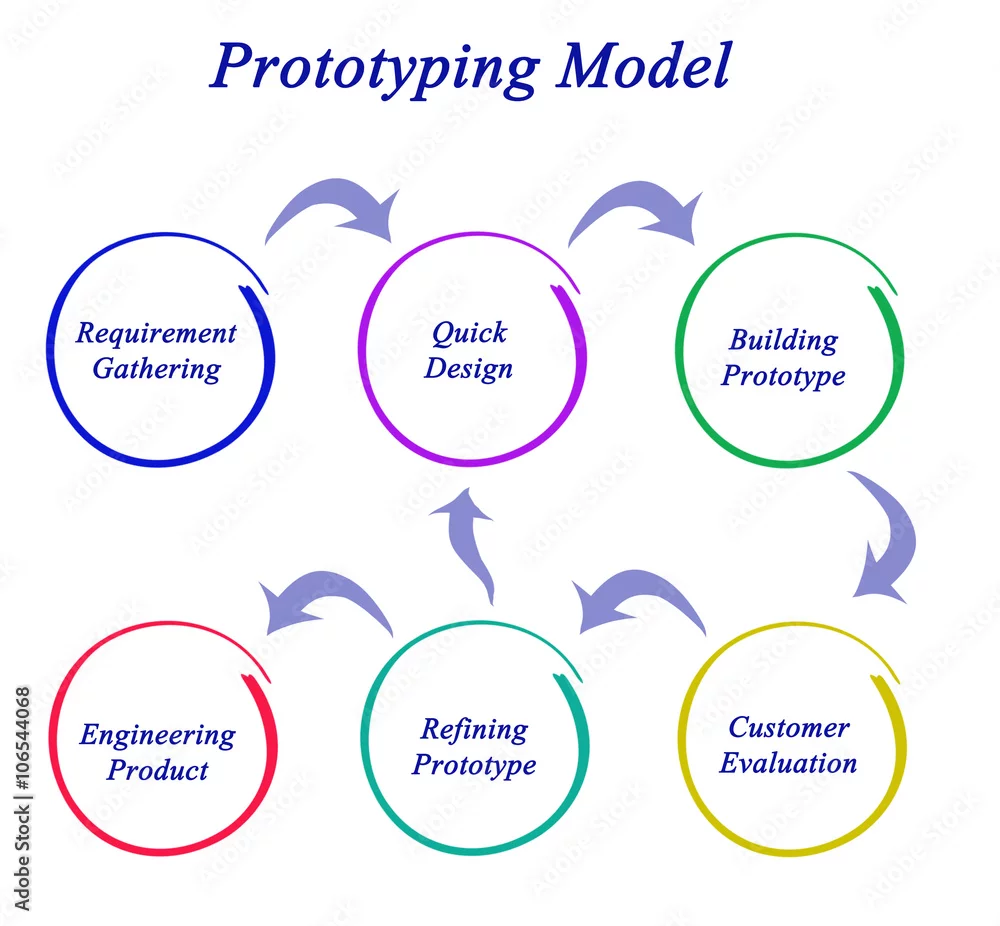 Prototyping Model

Requirement Gathering

Quick Design

Building Prototype

Customer Evaluation

Refining Prototype

Engineering Product

Adobe Stock | #106544068